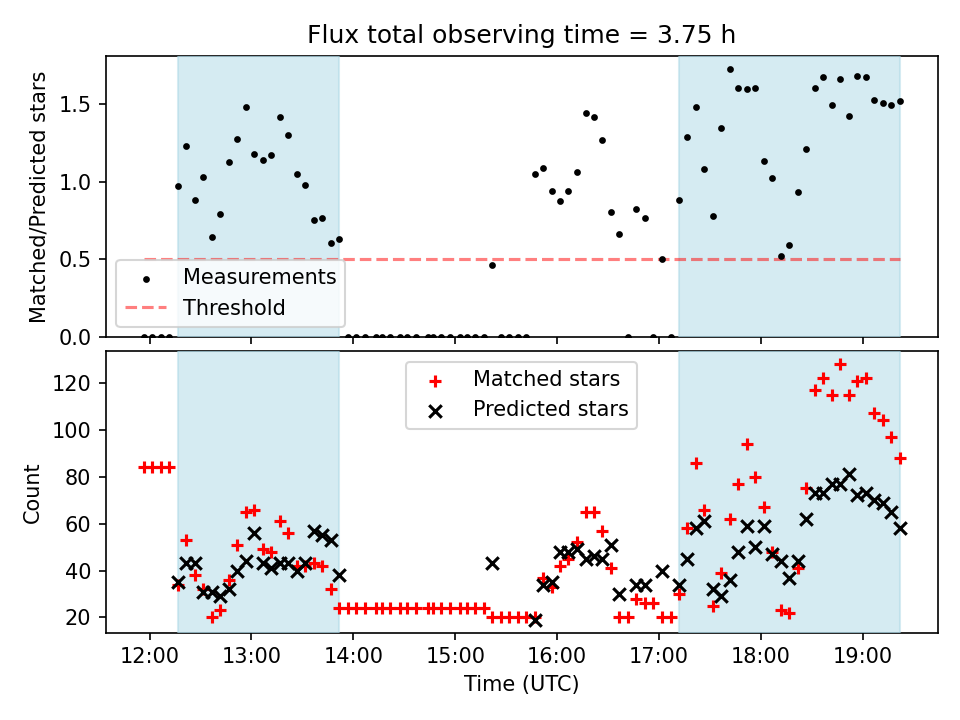 Flux total observing time = 3.75 h

Matched/Predicted stars

1.5
1.0
0.5
0.0

Measurements
Threshold

Count

120
100
80
60
40
20

Matched stars
Predicted stars

12:00
13:00
14:00
15:00
16:00
17:00
18:00
19:00

Time (UTC)